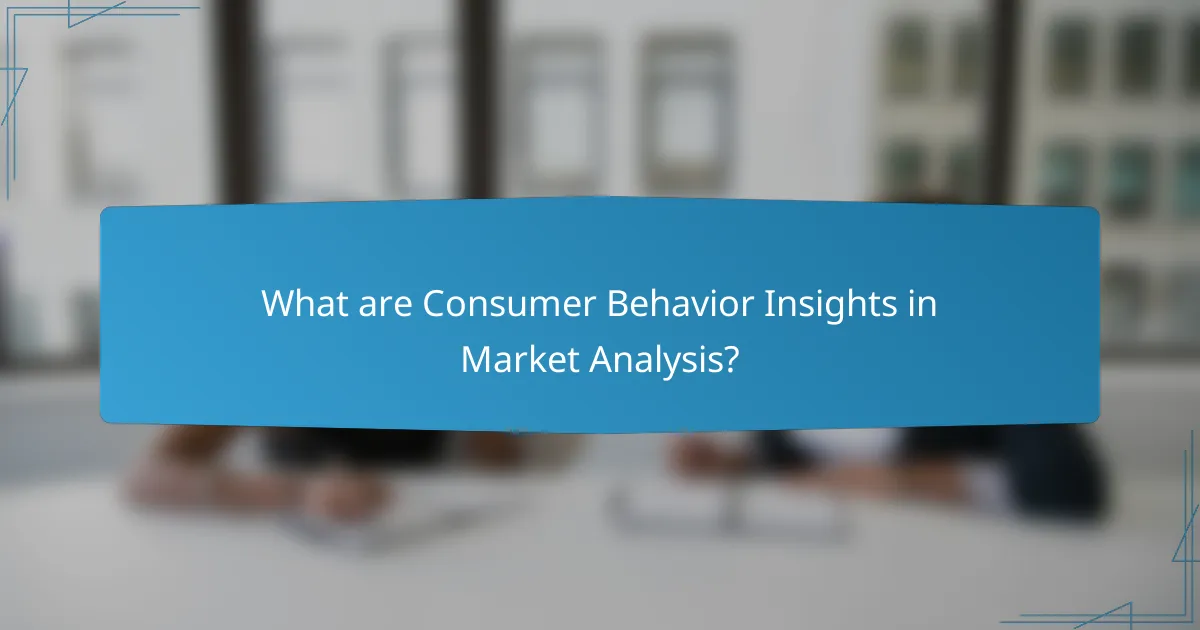 What are Consumer Behavior Insights in Market Analysis?